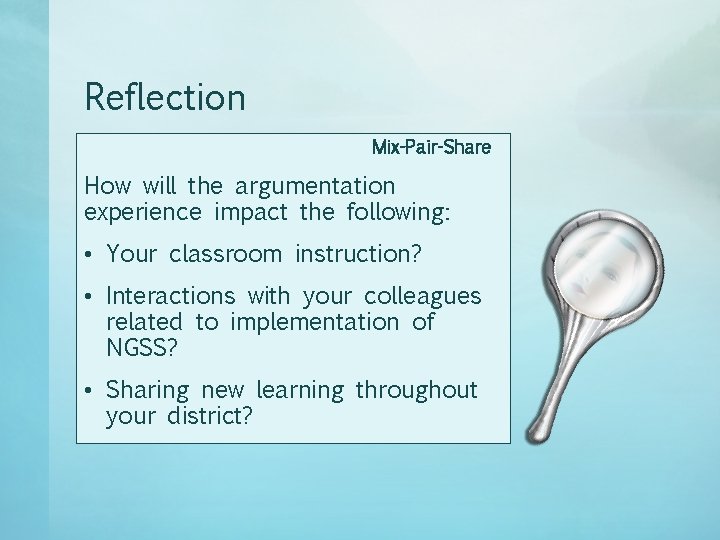 Reflection

Mix-Pair-Share

How will the argumentation experience impact the following:

• Your classroom instruction?

• Interactions with your colleagues related to implementation of NGSS?

• Sharing new learning throughout your district?